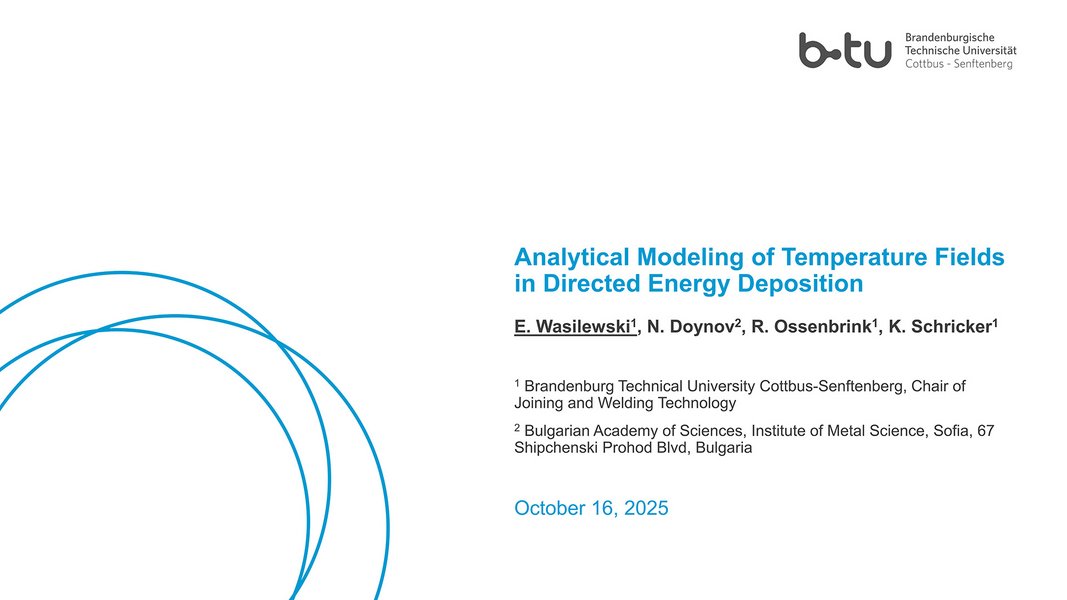 b-tu Brandenburgische Technische Universität Cottbus - Senftenberg

Analytical Modeling of Temperature Fields in Directed Energy Deposition

E. Wasilewski$^1$, N. Doynov$^2$, R. Ossenbrink$^1$, K. Schricker$^1$

$^1$ Brandenburg Technical University Cottbus-Senftenberg, Chair of Joining and Welding Technology

$^2$ Bulgarian Academy of Sciences, Institute of Metal Science, Sofia, 67 Shipchenski Prohod Blvd, Bulgaria

October 16, 2025